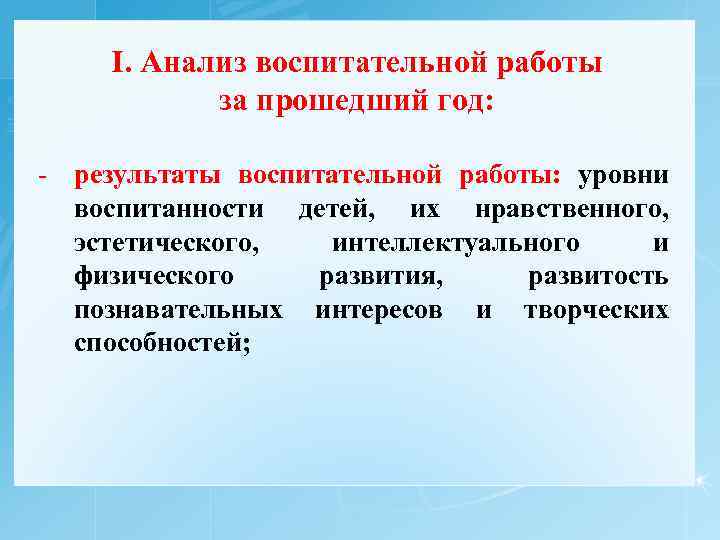 I. Анализ воспитательной работы за прошедший год:

- результаты воспитательной работы: уровни воспитанности детей, их нравственного, эстетического, интеллектуального и физического развития, развитость познавательных интересов и творческих способностей;